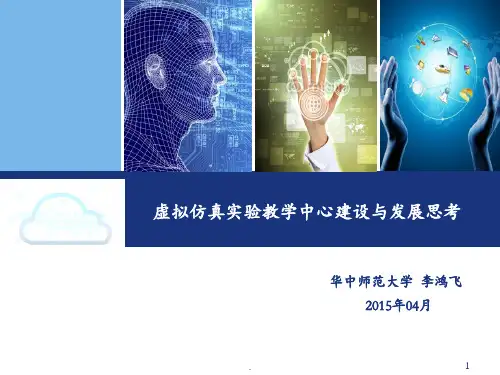 虚拟仿真实验教学中心建设与发展思考

华中师范大学 李鸿飞

2015年04月

1